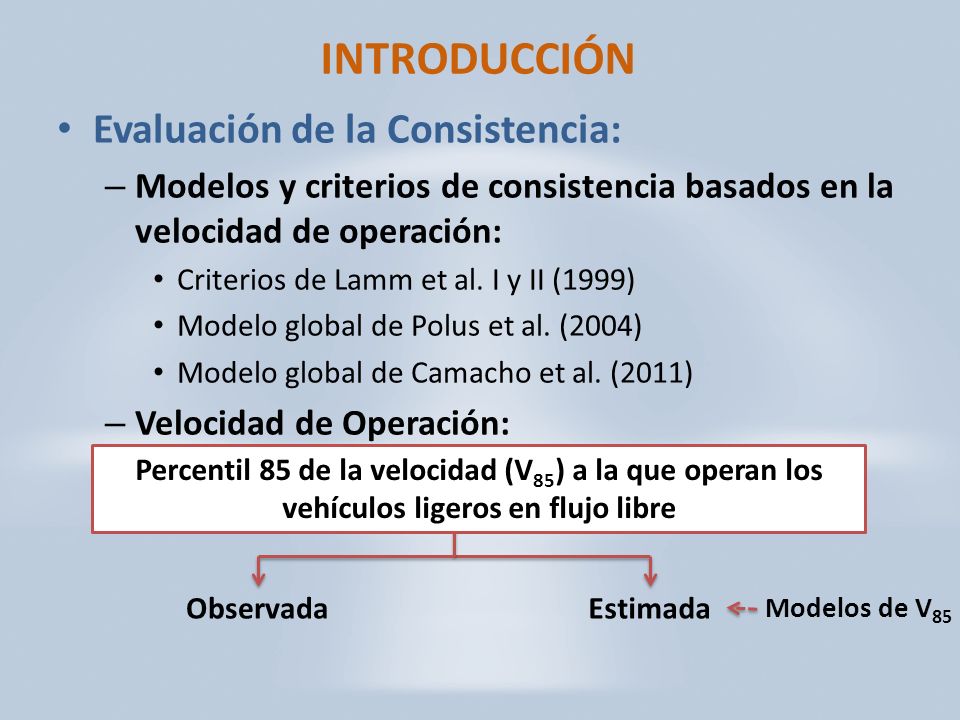 INTRODUCCIÓN

• Evaluación de la Consistencia:

– Modelos y criterios de consistencia basados en la velocidad de operación:

• Criterios de Lamm et al. I y II (1999)
• Modelo global de Polus et al. (2004)
• Modelo global de Camacho et al. (2011)

– Velocidad de Operación:

Percentil 85 de la velocidad ($V_{85}$) a la que operan los vehículos ligeros en flujo libre

Observada

Estimada

Modelos de $V_{85}$